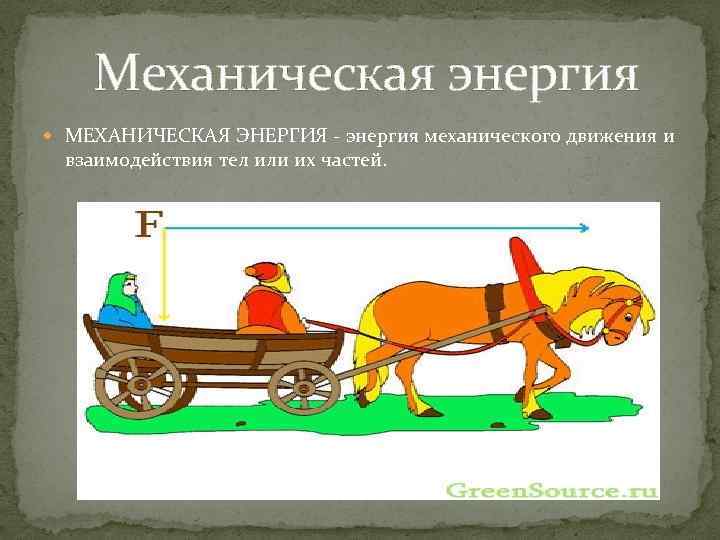 Механическая энергия

МЕХАНИЧЕСКАЯ ЭНЕРГИЯ - энергия механического движения и взаимодействия тел или их частей.

F

GreenSource.ru